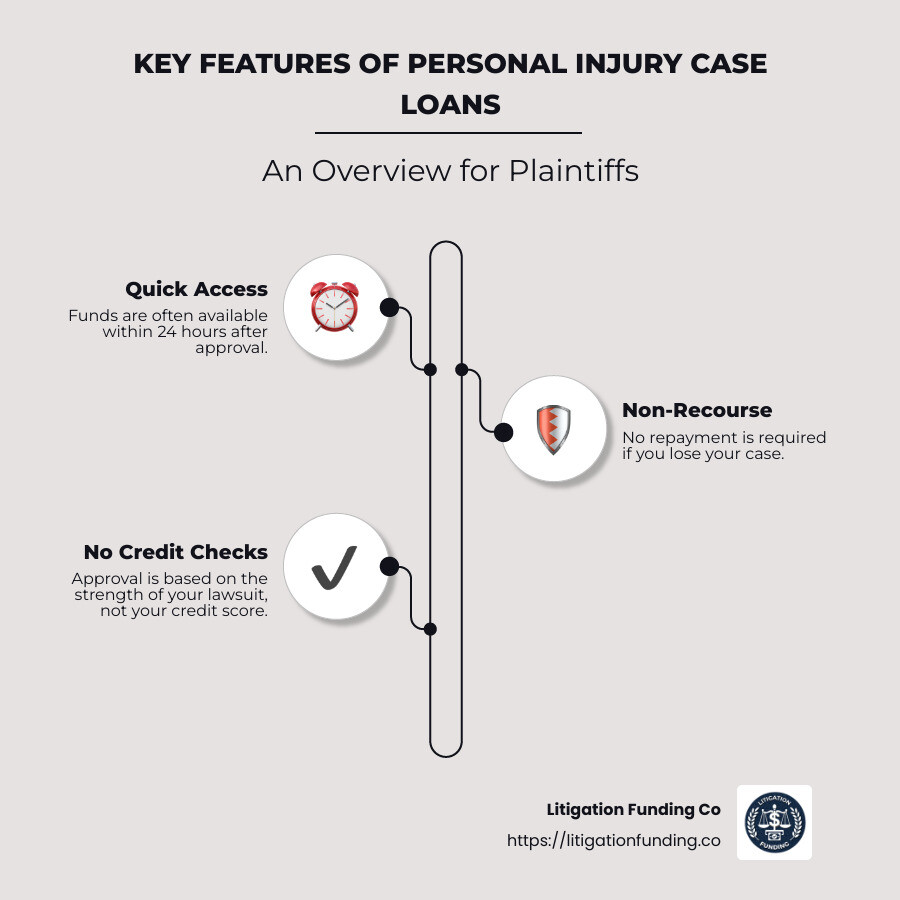 KEY FEATURES OF PERSONAL INJURY CASE LOANS

An Overview for Plaintiffs

Quick Access
Funds are often available within 24 hours after approval.

Non-Recourse
No repayment is required if you lose your case.

No Credit Checks
Approval is based on the strength of your lawsuit, not your credit score.

Litigation Funding Co
https://litigationfunding.co

LITIGATION
FUNDING